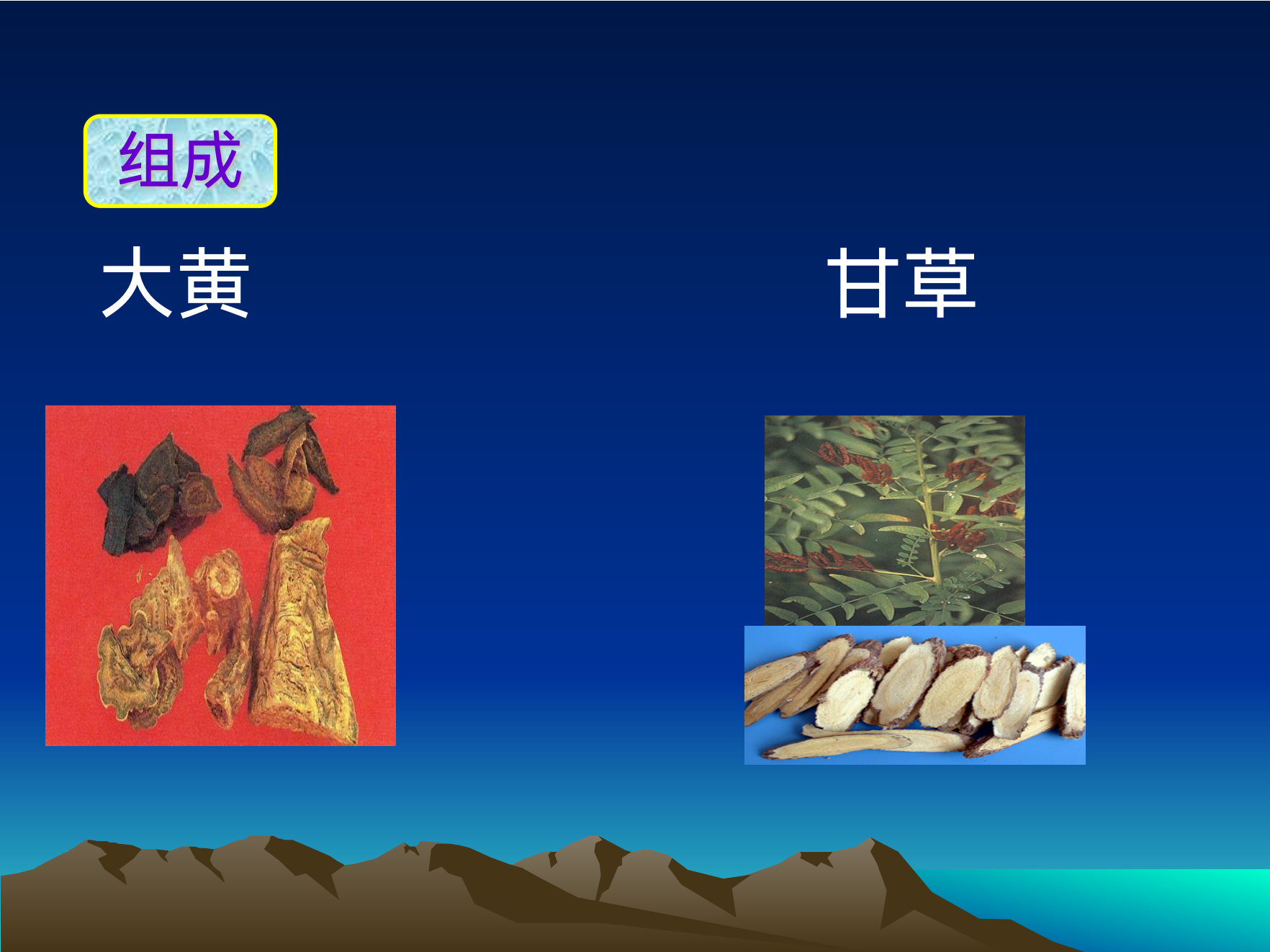 组成

大黄

甘草